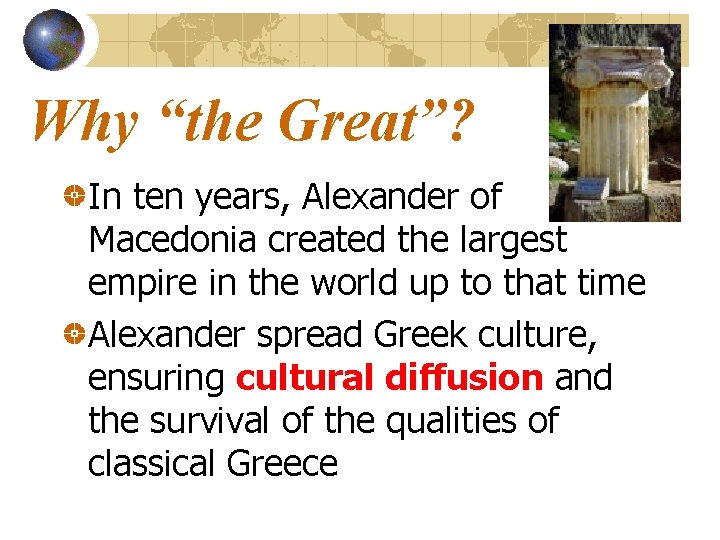 Why “the Great”?

In ten years, Alexander of Macedonia created the largest empire in the world up to that time

Alexander spread Greek culture, ensuring cultural diffusion and the survival of the qualities of classical Greece